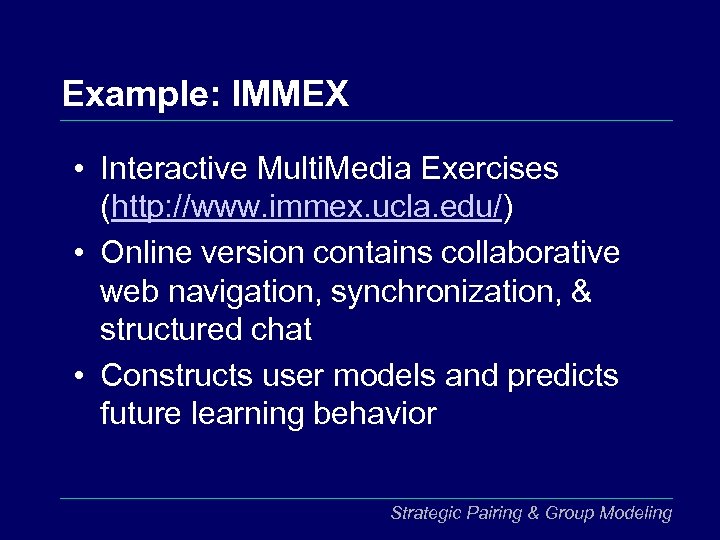 Example: IMMEX

• Interactive MultiMedia Exercises (http://www.immex.ucla.edu/)
• Online version contains collaborative web navigation, synchronization, & structured chat
• Constructs user models and predicts future learning behavior

Strategic Pairing & Group Modeling